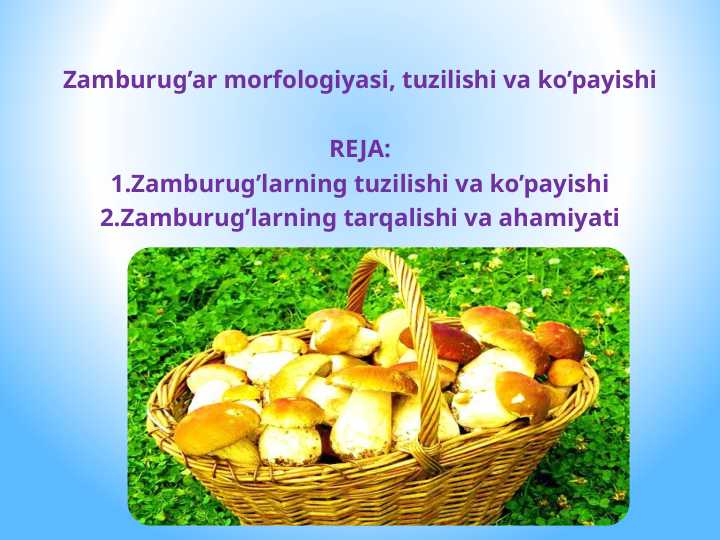 Zamburug’ar morfologiyasi, tuzilishi va ko’payishi

REJA:
1.Zamburug’larning tuzilishi va ko’payishi
2.Zamburug’larning tarqalishi va ahamiyati